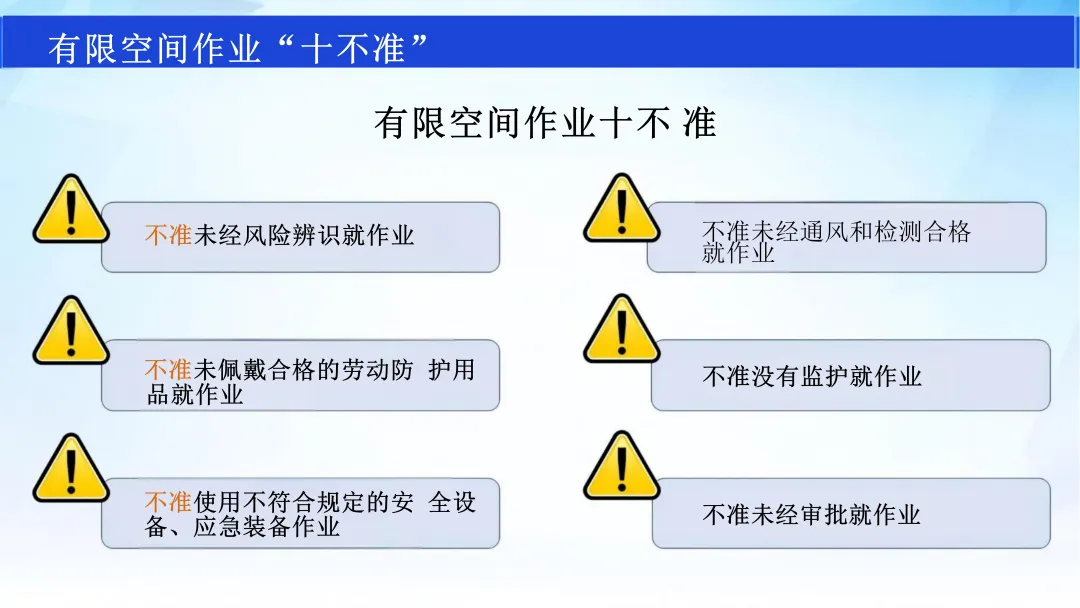 有限空间作业“十不准”

有限空间作业十不 准

不准未经风险辨识就作业

不准未佩戴合格的劳动防 护用品就作业

不准使用不符合规定的安 全设备、应急装备作业

不准未经通风和检测合格就作业

不准没有监护就作业

不准未经审批就作业